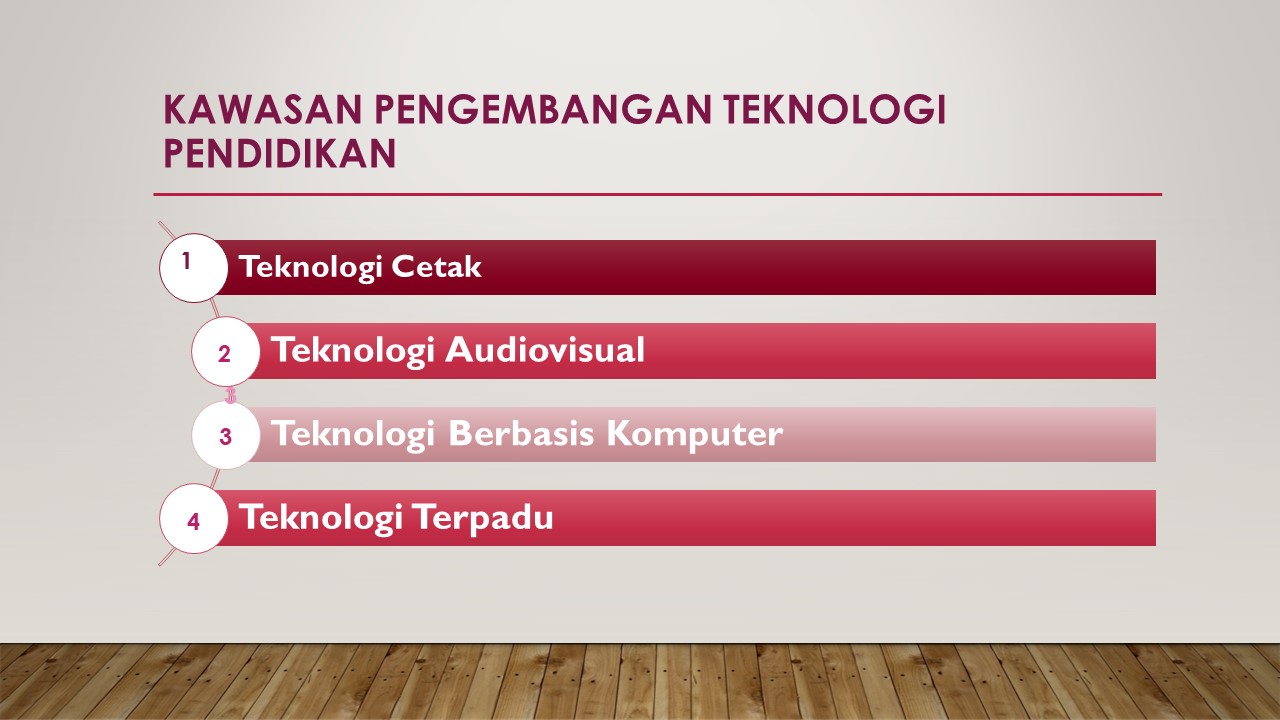 KAWASAN PENGEMBANGAN TEKNOLOGI PENDIDIKAN

1 Teknologi Cetak

2 Teknologi Audiovisual

3 Teknologi Berbasis Komputer

4 Teknologi Terpadu